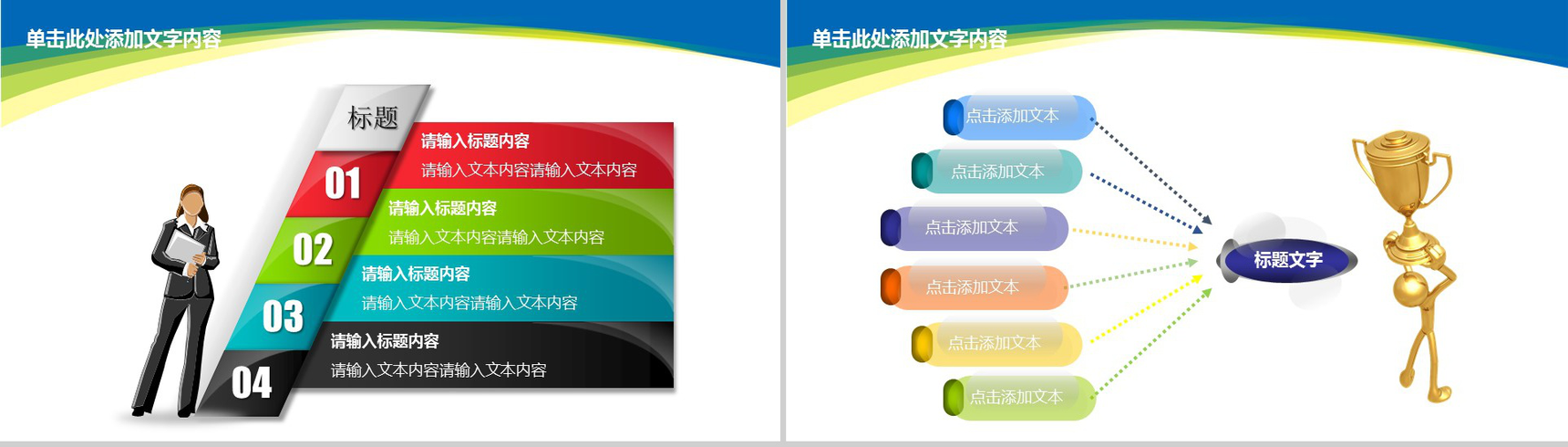 单击此处添加文字内容

标题

01
请输入标题内容
请输入文本内容请输入文本内容

02
请输入标题内容
请输入文本内容请输入文本内容

03
请输入标题内容
请输入文本内容请输入文本内容

04
请输入标题内容
请输入文本内容请输入文本内容

单击此处添加文字内容

点击添加文本
点击添加文本
点击添加文本
点击添加文本
点击添加文本
点击添加文本

标题文字